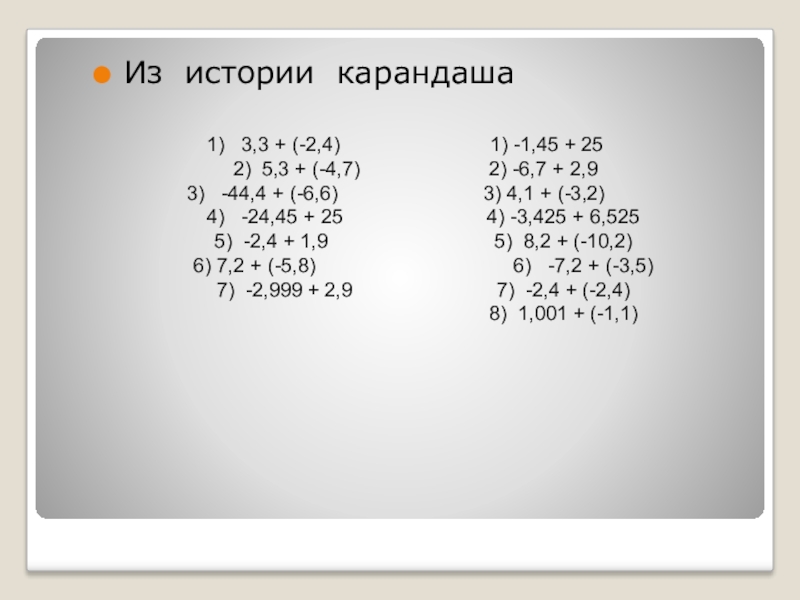 Из истории карандаша

1) $3,3 + (-2,4)$
2) $5,3 + (-4,7)$
3) $-44,4 + (-6,6)$
4) $-24,45 + 25$
5) $-2,4 + 1,9$
6) $7,2 + (-5,8)$
7) $-2,999 + 2,9$

1) $-1,45 + 25$
2) $-6,7 + 2,9$
3) $4,1 + (-3,2)$
4) $-3,425 + 6,525$
5) $8,2 + (-10,2)$
6) $-7,2 + (-3,5)$
7) $-2,4 + (-2,4)$
8) $1,001 + (-1,1)$